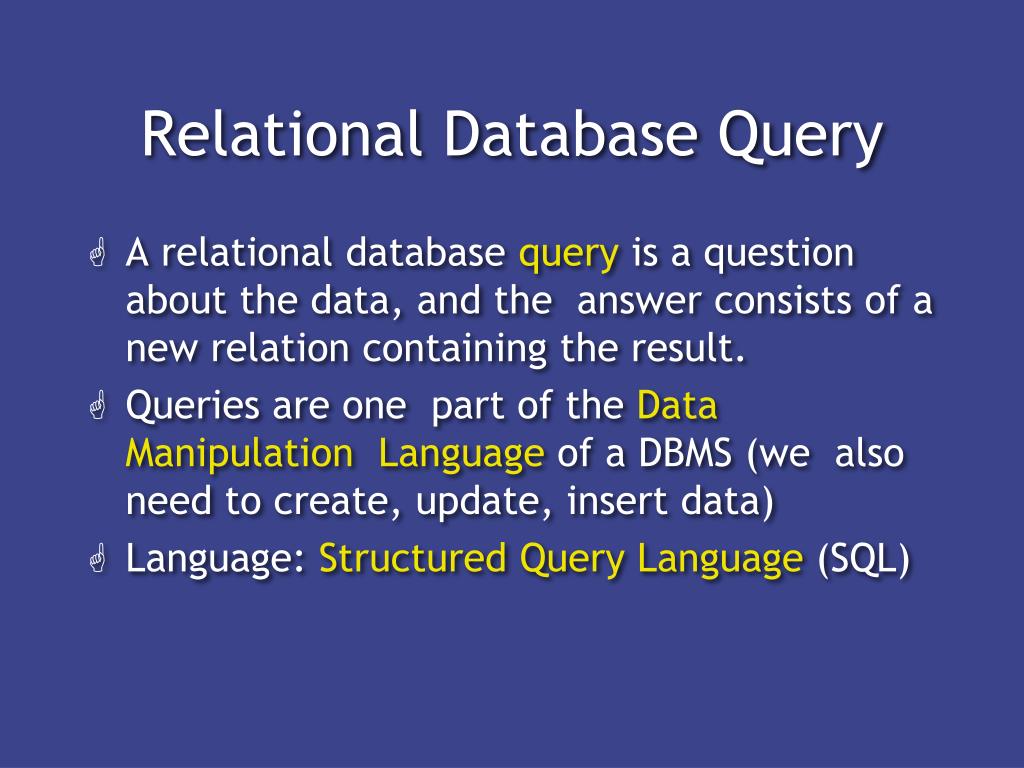 Relational Database Query

A relational database query is a question about the data, and the answer consists of a new relation containing the result.

Queries are one part of the Data Manipulation Language of a DBMS (we also need to create, update, insert data)

Language: Structured Query Language (SQL)